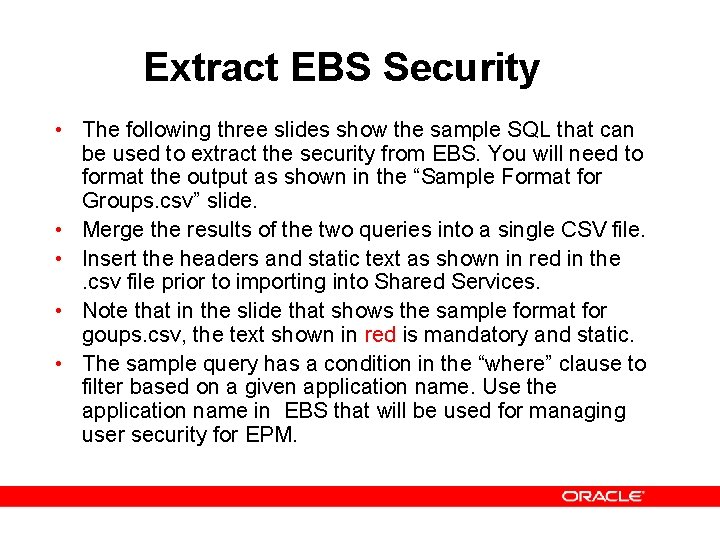 Extract EBS Security

• The following three slides show the sample SQL that can be used to extract the security from EBS. You will need to format the output as shown in the “Sample Format for Groups.csv” slide.
• Merge the results of the two queries into a single CSV file.
• Insert the headers and static text as shown in red in the .csv file prior to importing into Shared Services.
• Note that in the slide that shows the sample format for goups.csv, the text shown in red is mandatory and static.
• The sample query has a condition in the “where” clause to filter based on a given application name. Use the application name in EBS that will be used for managing user security for EPM.

ORACLE